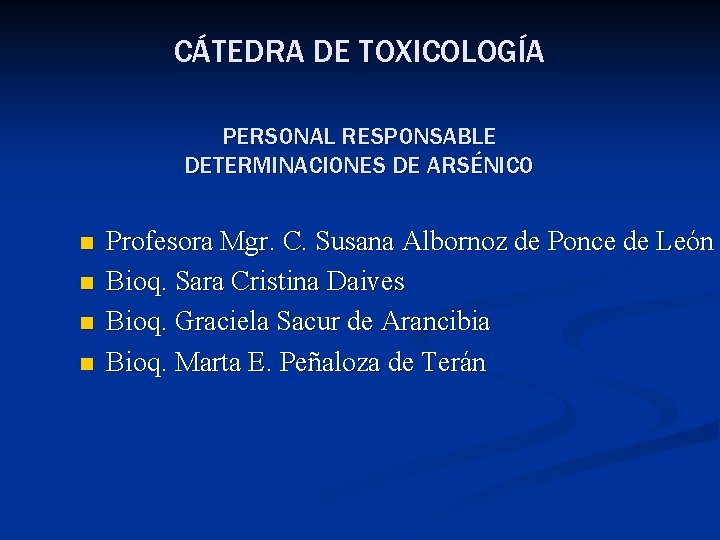 CÁTEDRA DE TOXICOLOGÍA

PERSONAL RESPONSABLE
DETERMINACIONES DE ARSÉNICO

- Profesora Mgr. C. Susana Albornoz de Ponce de León
- Bioq. Sara Cristina Daives
- Bioq. Graciela Sacur de Arancibia
- Bioq. Marta E. Peñaloza de Terán